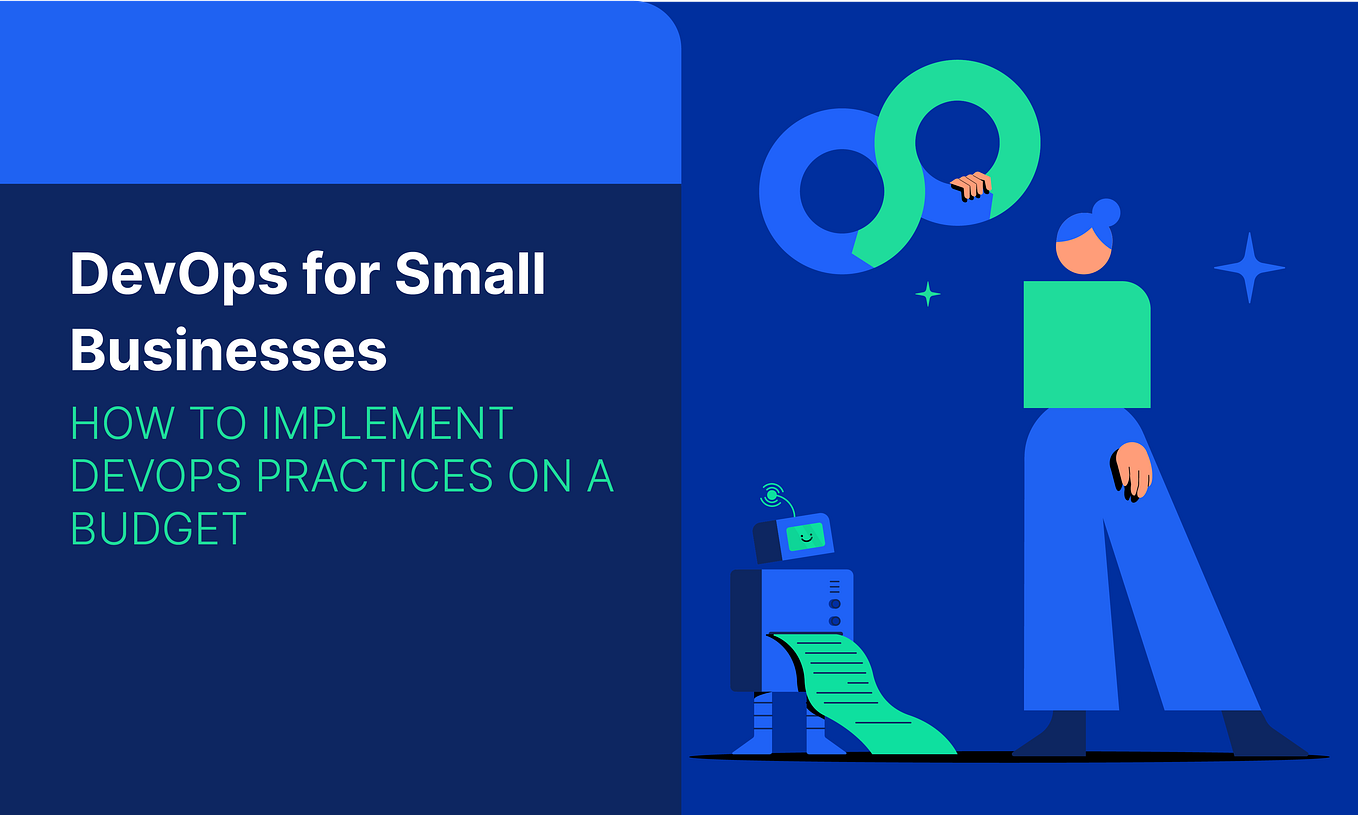 DevOps for Small Businesses

HOW TO IMPLEMENT DEVOPS PRACTICES ON A BUDGET